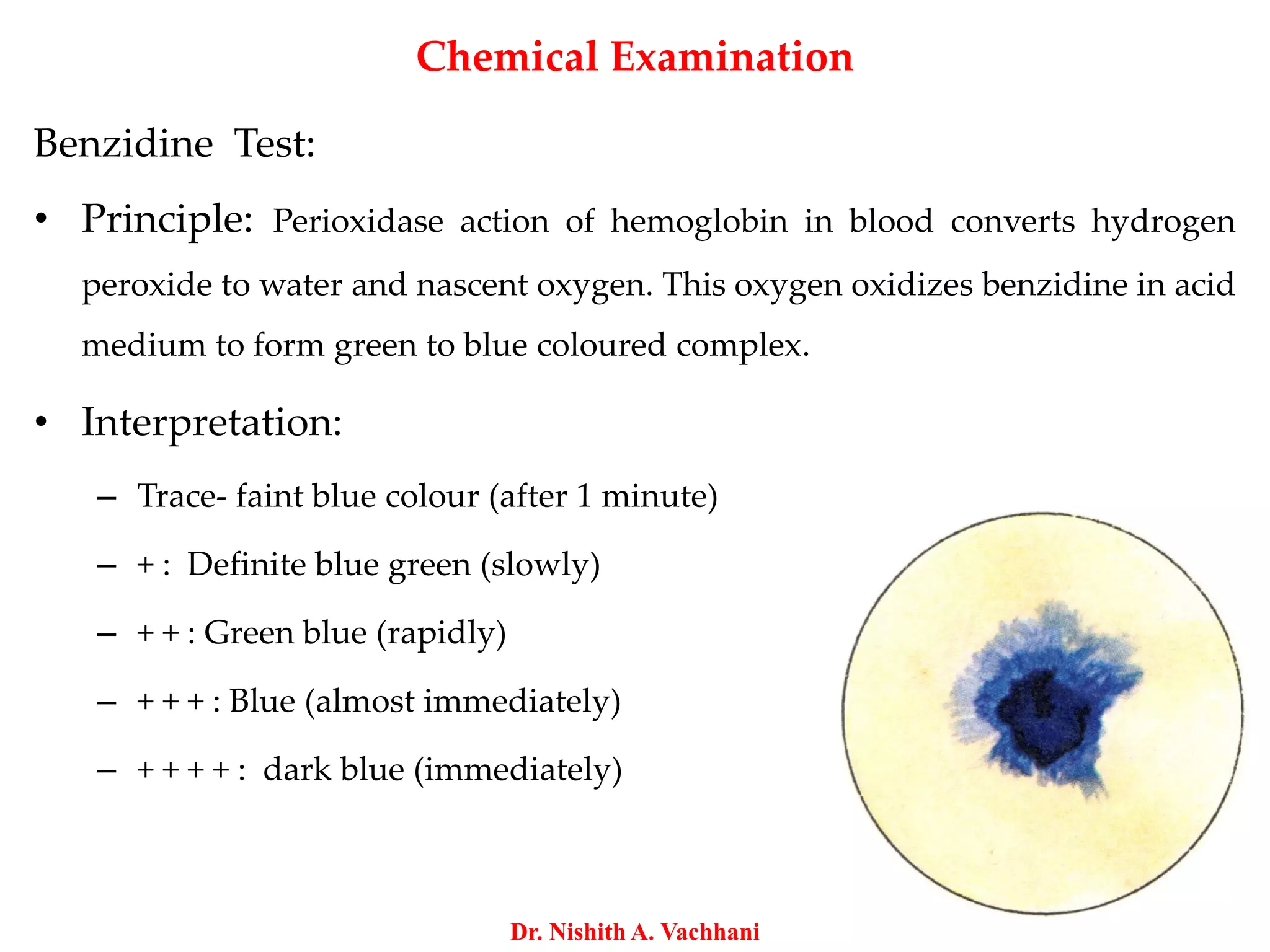 Chemical Examination

Benzidine Test:

• Principle: Perioxidase action of hemoglobin in blood converts hydrogen peroxide to water and nascent oxygen. This oxygen oxidizes benzidine in acid medium to form green to blue coloured complex.

• Interpretation:

– Trace- faint blue colour (after 1 minute)

– + : Definite blue green (slowly)

– + + : Green blue (rapidly)

– + + + : Blue (almost immediately)

– + + + + : dark blue (immediately)

Dr. Nishith A. Vachhani